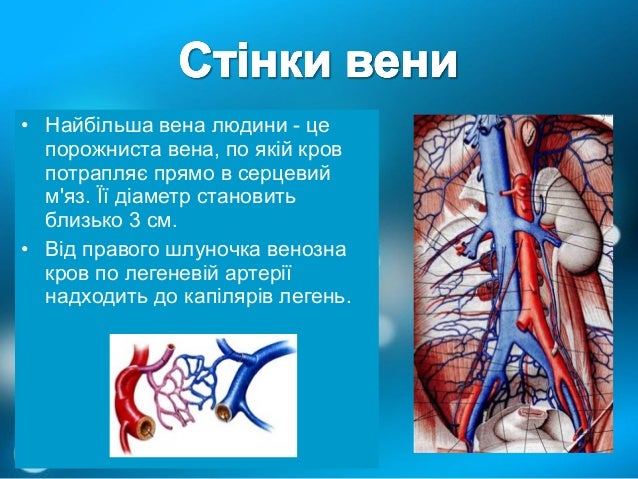 Стінки вени

• Найбільша вена людини - це порожниста вена, по якій кров потрапляє прямо в серцевий м'яз. Її діаметр становить близько 3 см.
• Від правого шлуночка венозна кров по легеневій артерії надходить до капілярів легень.